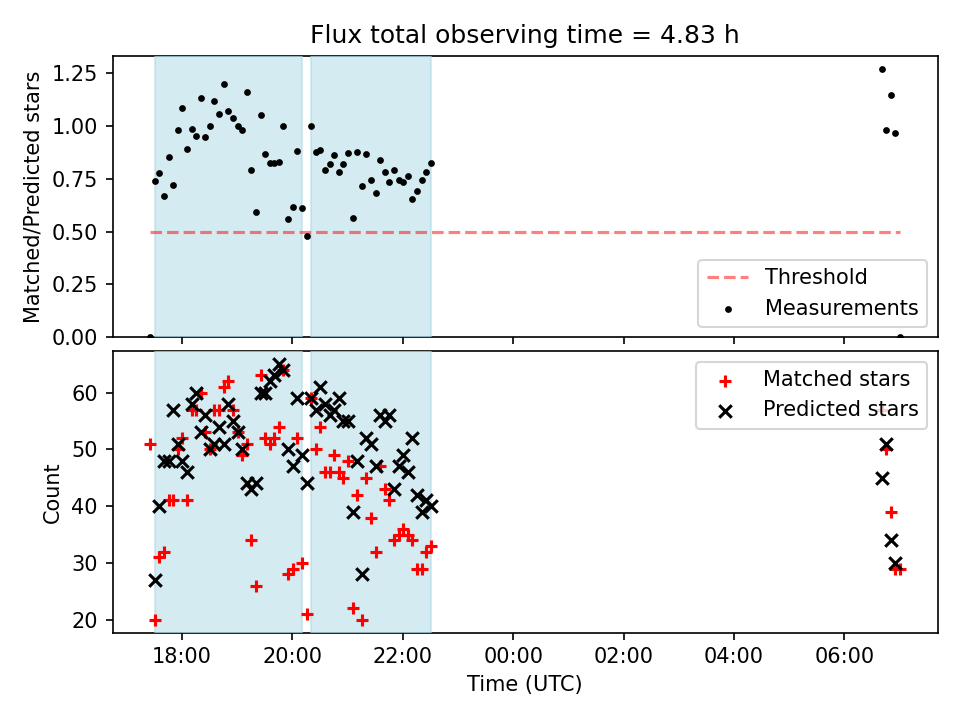 Flux total observing time = 4.83 h

Matched/Predicted stars

1.25
1.00
0.75
0.50
0.25
0.00

Threshold
Measurements

Count

60
50
40
30
20

Matched stars
Predicted stars

18:00
20:00
22:00
00:00
02:00
04:00
06:00

Time (UTC)